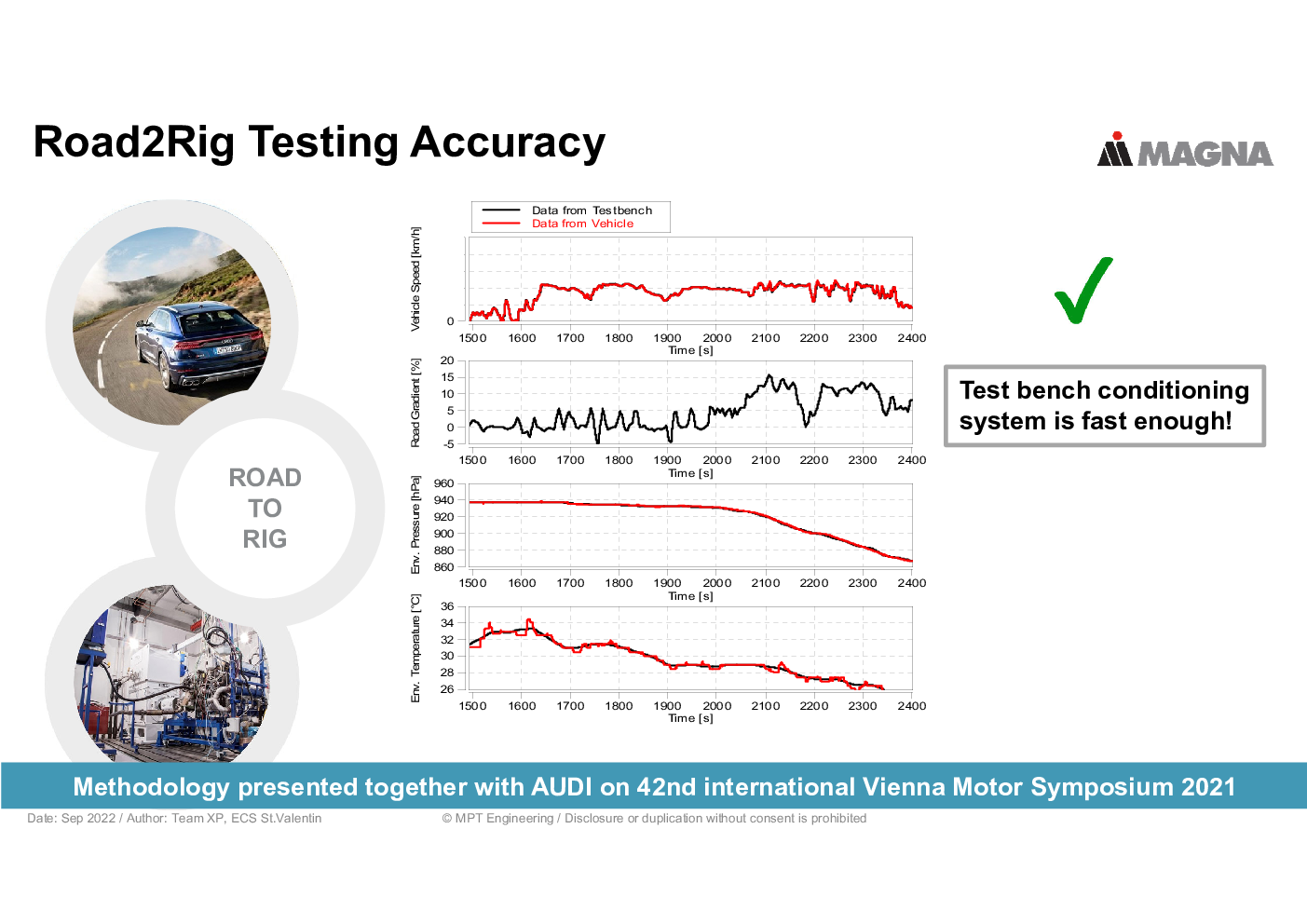 Road2Rig Testing Accuracy

MAGNA

ROAD
TO
RIG

Data from Testbench
Data from Vehicle

Vehicle Speed [km/h]
0
1500 1600 1700 1800 1900 2000 2100 2200 2300 2400
Time [s]

Road Gradient [%]
20
15
10
5
0
-5
1500 1600 1700 1800 1900 2000 2100 2200 2300 2400
Time [s]

Env. Pressure [hPa]
960
940
920
900
880
860
1500 1600 1700 1800 1900 2000 2100 2200 2300 2400
Time [s]

Env. Temperature [°C]
36
34
32
30
28
26
1500 1600 1700 1800 1900 2000 2100 2200 2300 2400
Time [s]

Test bench conditioning system is fast enough!

Methodology presented together with AUDI on 42nd international Vienna Motor Symposium 2021

Date: Sep 2022 / Author: Team XP, ECS St.Valentin
© MPT Engineering / Disclosure or duplication without consent is prohibited